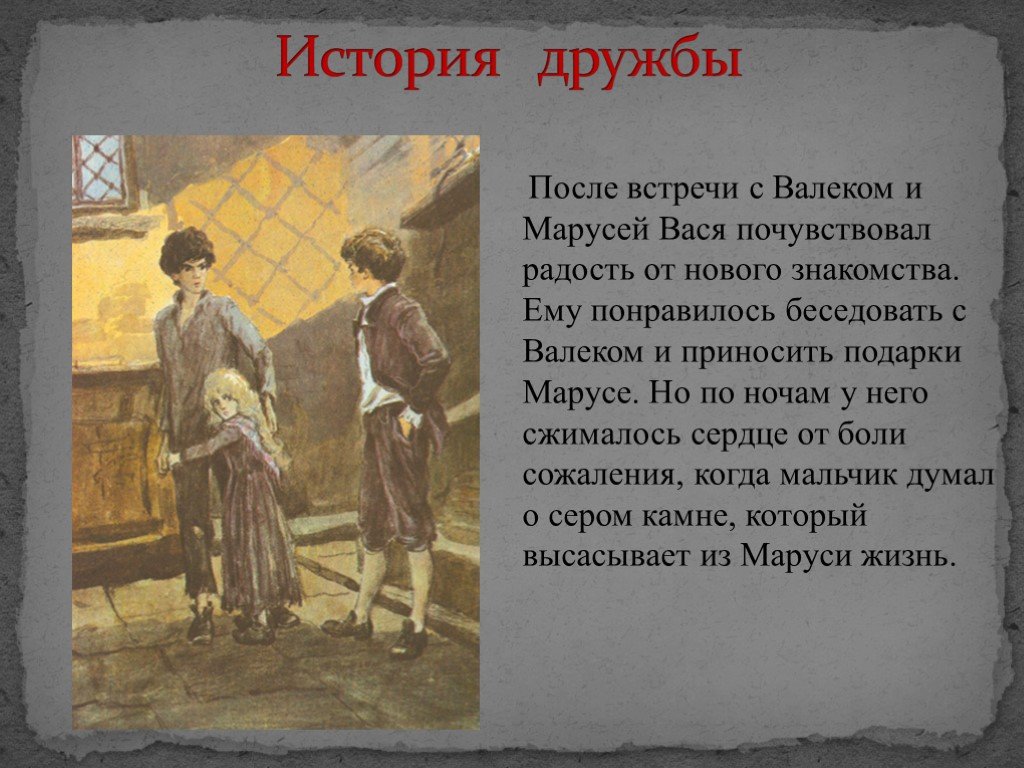 История дружбы

После встречи с Валеком и Марусей Вася почувствовал радость от нового знакомства. Ему понравилось беседовать с Валеком и приносить подарки Марусе. Но по ночам у него сжималось сердце от боли сожаления, когда мальчик думал о сером камне, который высасывает из Маруси жизнь.